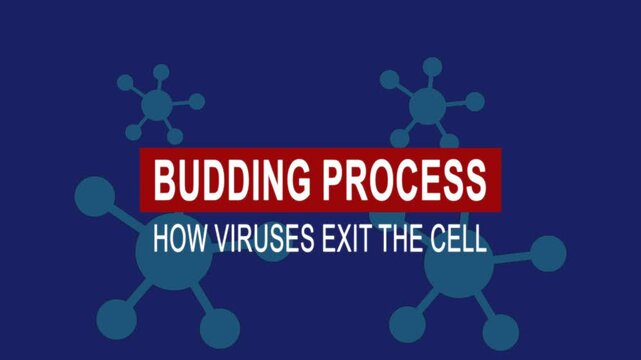 BUDDING PROCESS
HOW VIRUSES EXIT THE CELL